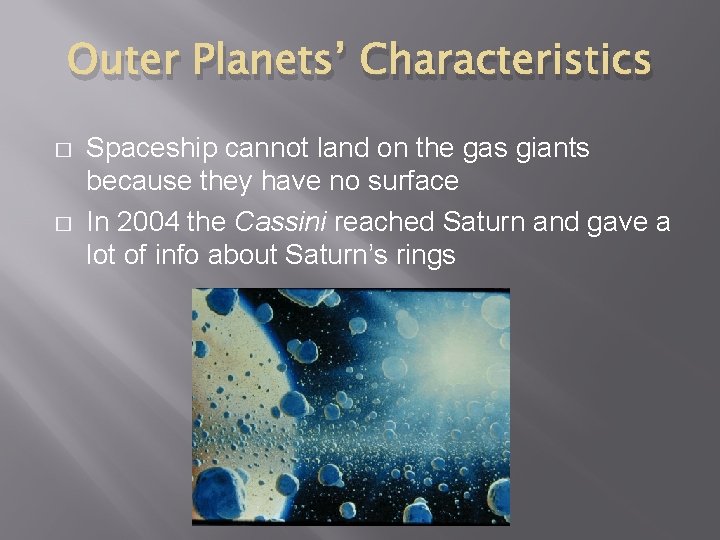 Outer Planets' Characteristics

□ Spaceship cannot land on the gas giants because they have no surface

□ In 2004 the Cassini reached Saturn and gave a lot of info about Saturn's rings